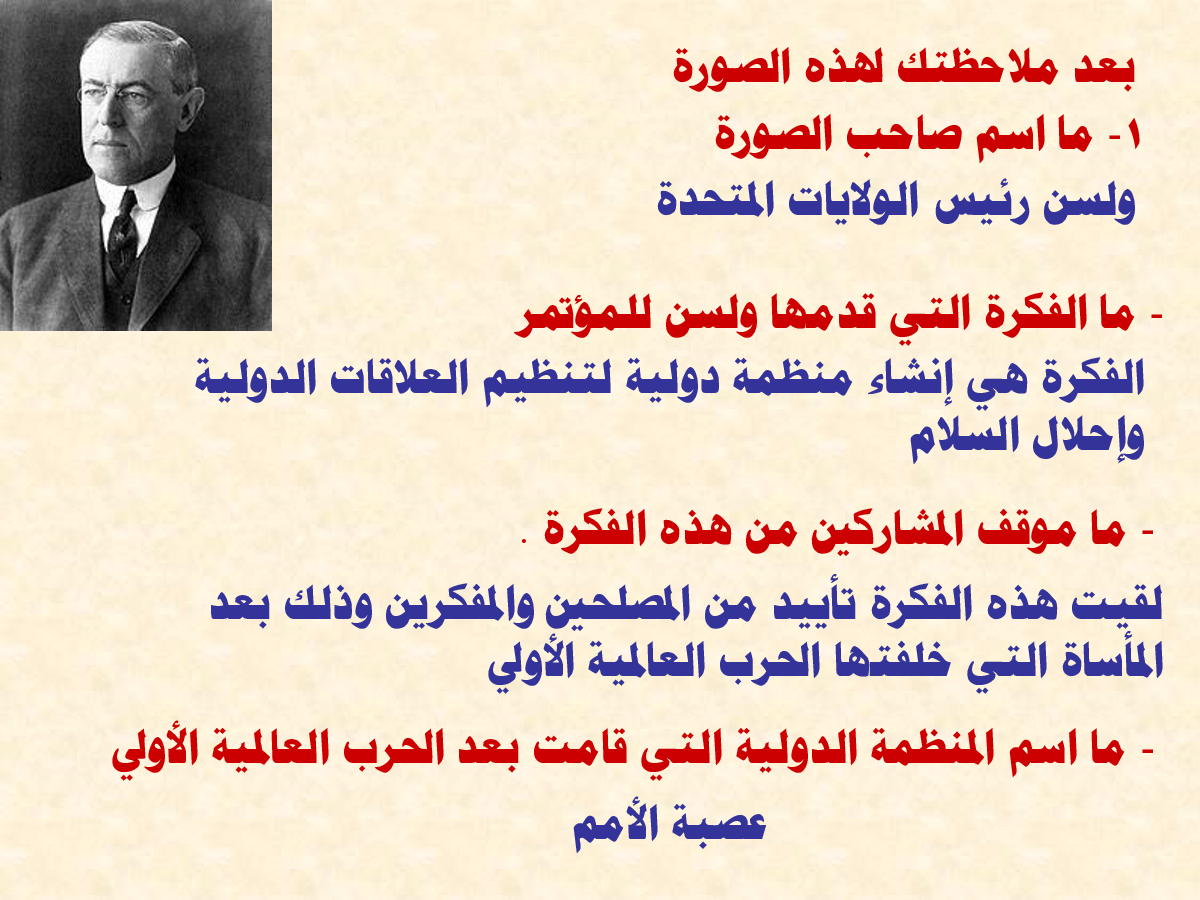 بعد ملاحظتك لهذه الصورة

١- ما اسم صاحب الصورة

ولسن رئيس الولايات المتحدة

- ما الفكرة التي قدمها ولسن للمؤتمر

الفكرة هي إنشاء منظمة دولية لتنظيم العلاقات الدولية وإحلال السلام

- ما موقف المشاركين من هذه الفكرة .

لقيت هذه الفكرة تأييد من المصلحين والمفكرين وذلك بعد المأساة التي خلفتها الحرب العالمية الأولي

- ما اسم المنظمة الدولية التي قامت بعد الحرب العالمية الأولي

عصبة الأمم